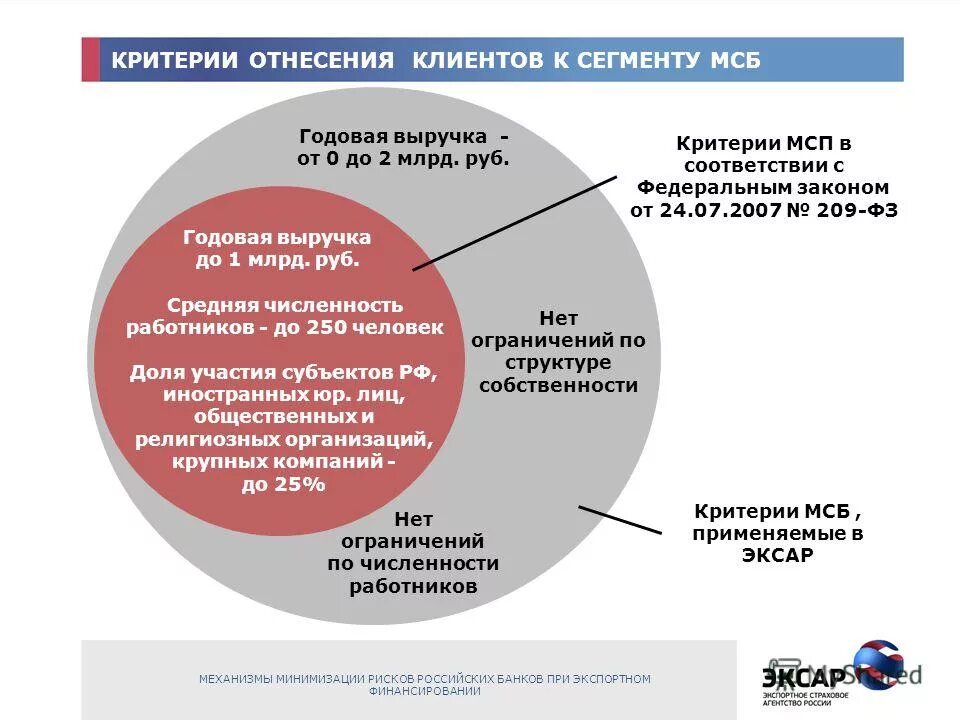 КРИТЕРИИ ОТНЕСЕНИЯ КЛИЕНТОВ К СЕГМЕНТУ МСБ

Годовая выручка - от 0 до 2 млрд. руб.

Критерии МСП в соответствии с Федеральным законом от 24.07.2007 № 209-ФЗ

Годовая выручка до 1 млрд. руб.

Средняя численность работников - до 250 человек

Доля участия субъектов РФ, иностранных юр. лиц, общественных и религиозных организаций, крупных компаний - до 25%

Нет ограничений по структуре собственности

Нет ограничений по численности работников

Критерии МСБ , применяемые в ЭКСАР

МЕХАНИЗМЫ МИНИМИЗАЦИИ РИСКОВ РОССИЙСКИХ БАНКОВ ПРИ ЭКСПОРТНОМ ФИНАНСИРОВАНИИ

ЭКСАР
ЭКСПОРТНОЕ СТРАХОВОЕ АГЕНТСТВО РОССИИ

MyShared